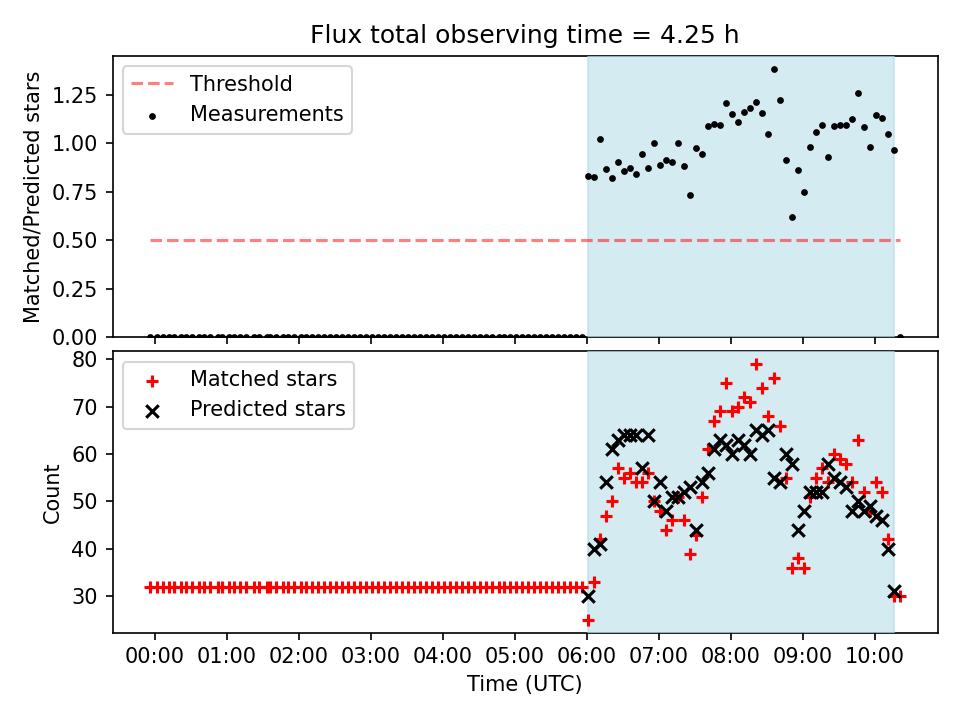 Flux total observing time = 4.25 h

Threshold
Measurements

Matched/Predicted stars

1.25
1.00
0.75
0.50
0.25
0.00

Matched stars
Predicted stars

Count

80
70
60
50
40
30

00:00 01:00 02:00 03:00 04:00 05:00 06:00 07:00 08:00 09:00 10:00

Time (UTC)